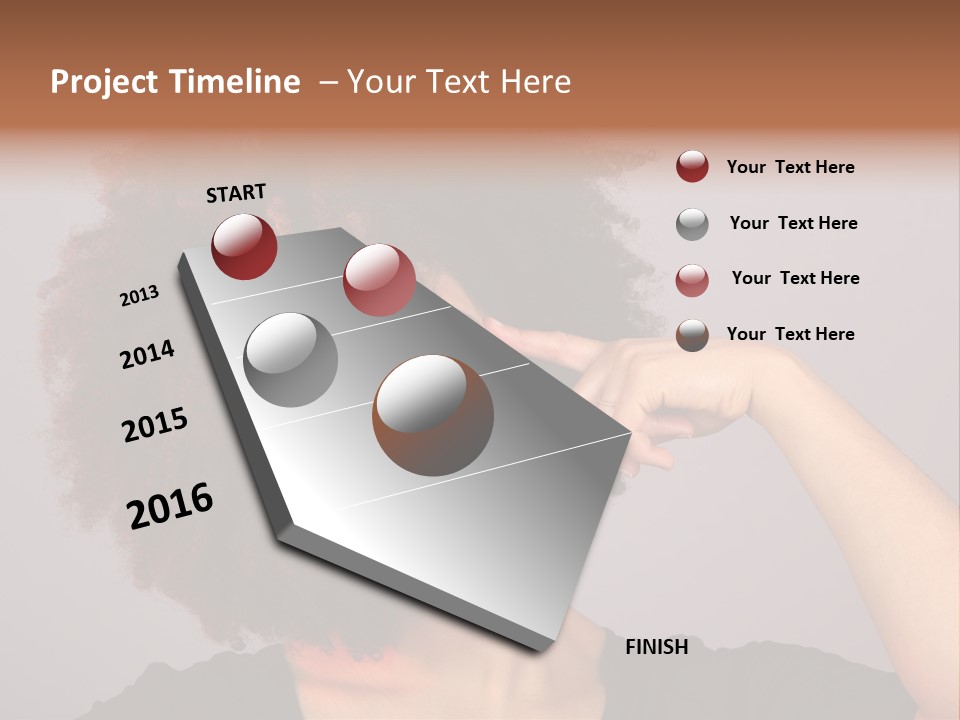 Project Timeline – Your Text Here

START

2013

2014

2015

2016

FINISH

Your Text Here

Your Text Here

Your Text Here

Your Text Here